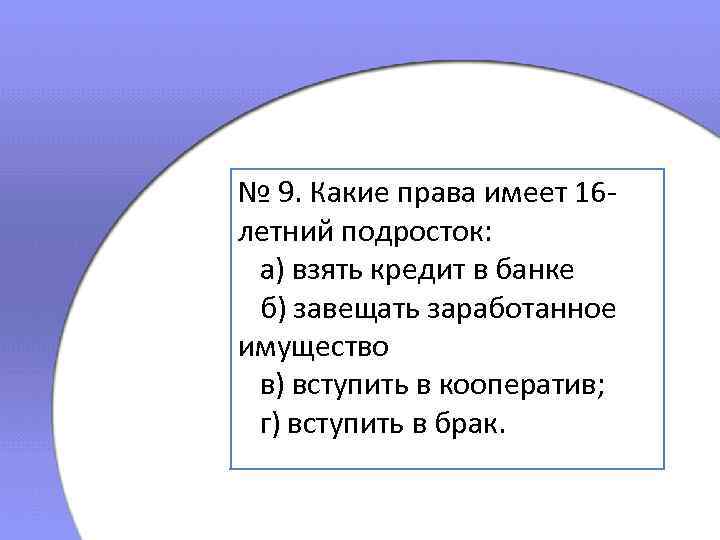 № 9. Какие права имеет 16-летний подросток:
а) взять кредит в банке
б) завещать заработанное имущество
в) вступить в кооператив;
г) вступить в брак.